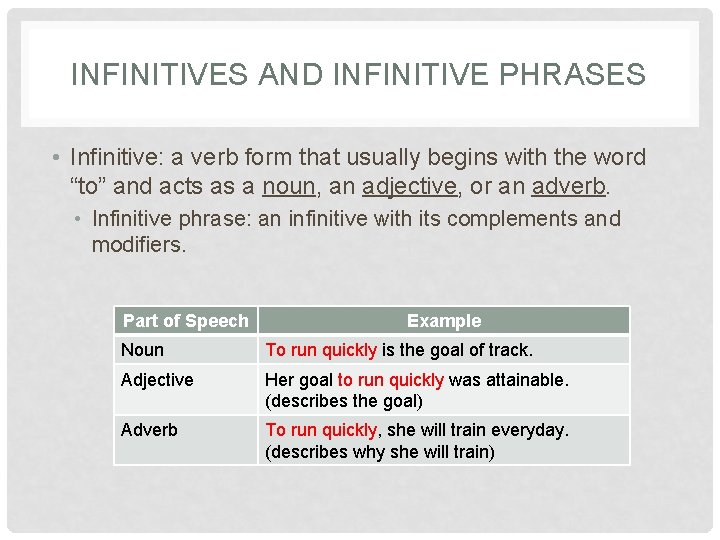 INFINITIVES AND INFINITIVE PHRASES

• Infinitive: a verb form that usually begins with the word “to” and acts as a noun, an adjective, or an adverb.

• Infinitive phrase: an infinitive with its complements and modifiers.

| Part of Speech | Example |
|---|---|
| Noun | To run quickly is the goal of track. |
| Adjective | Her goal to run quickly was attainable. (describes the goal) |
| Adverb | To run quickly, she will train everyday. (describes why she will train) |